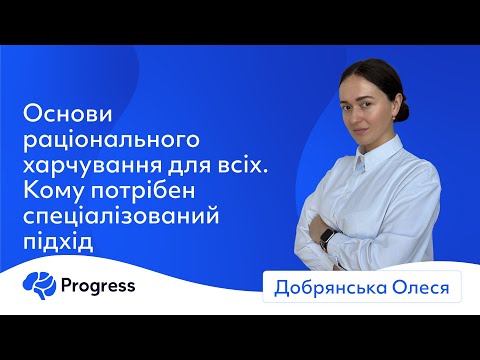 Основи раціонального харчування для всіх. Кому потрібен спеціалізований підхід

Progress

Добрянська Олеся